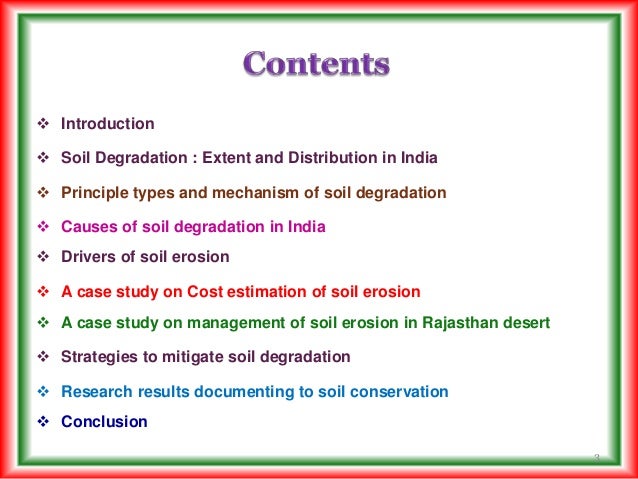 Contents

❖ Introduction
❖ Soil Degradation : Extent and Distribution in India
❖ Principle types and mechanism of soil degradation
❖ Causes of soil degradation in India
❖ Drivers of soil erosion
❖ A case study on Cost estimation of soil erosion
❖ A case study on management of soil erosion in Rajasthan desert
❖ Strategies to mitigate soil degradation
❖ Research results documenting to soil conservation
❖ Conclusion

3